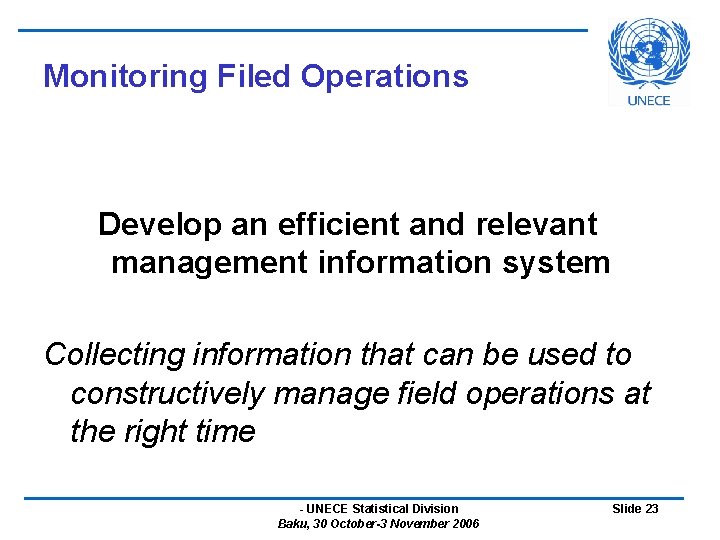 Monitoring Filed Operations

UNECE

Develop an efficient and relevant management information system

Collecting information that can be used to constructively manage field operations at the right time

- UNECE Statistical Division
Baku, 30 October-3 November 2006

Slide 23